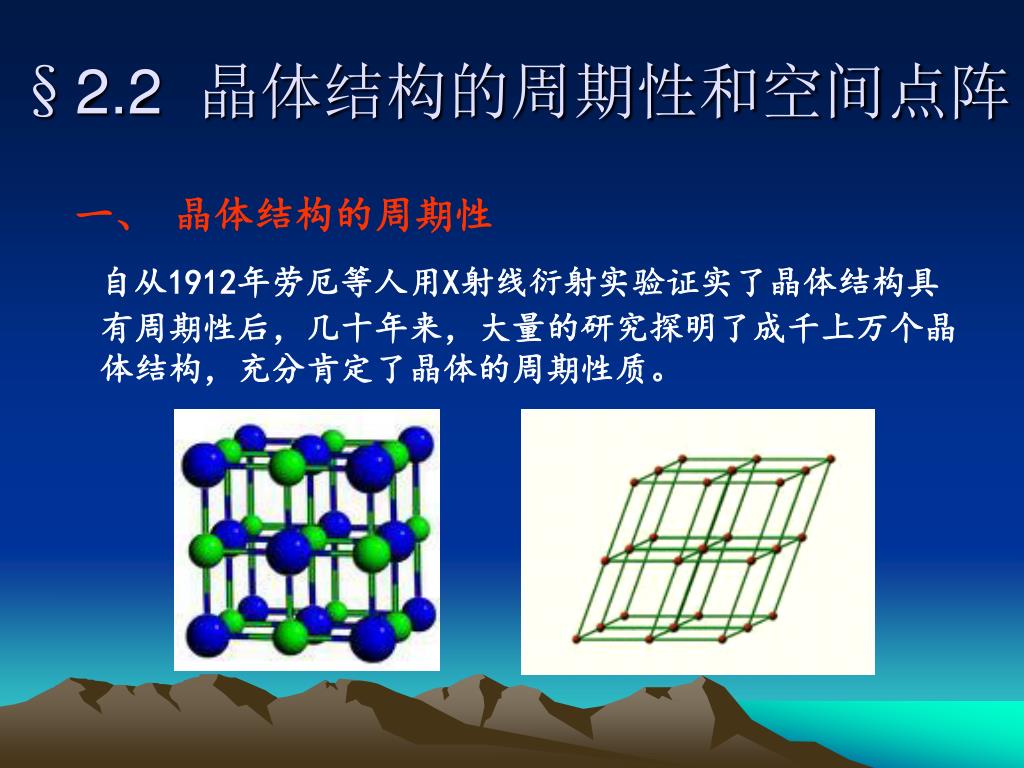 §2.2 晶体结构的周期性和空间点阵

一、 晶体结构的周期性

自从1912年劳厄等人用X射线衍射实验证实了晶体结构具有周期性后，几十年来，大量的研究探明了成千上万个晶体结构，充分肯定了晶体的周期性质。